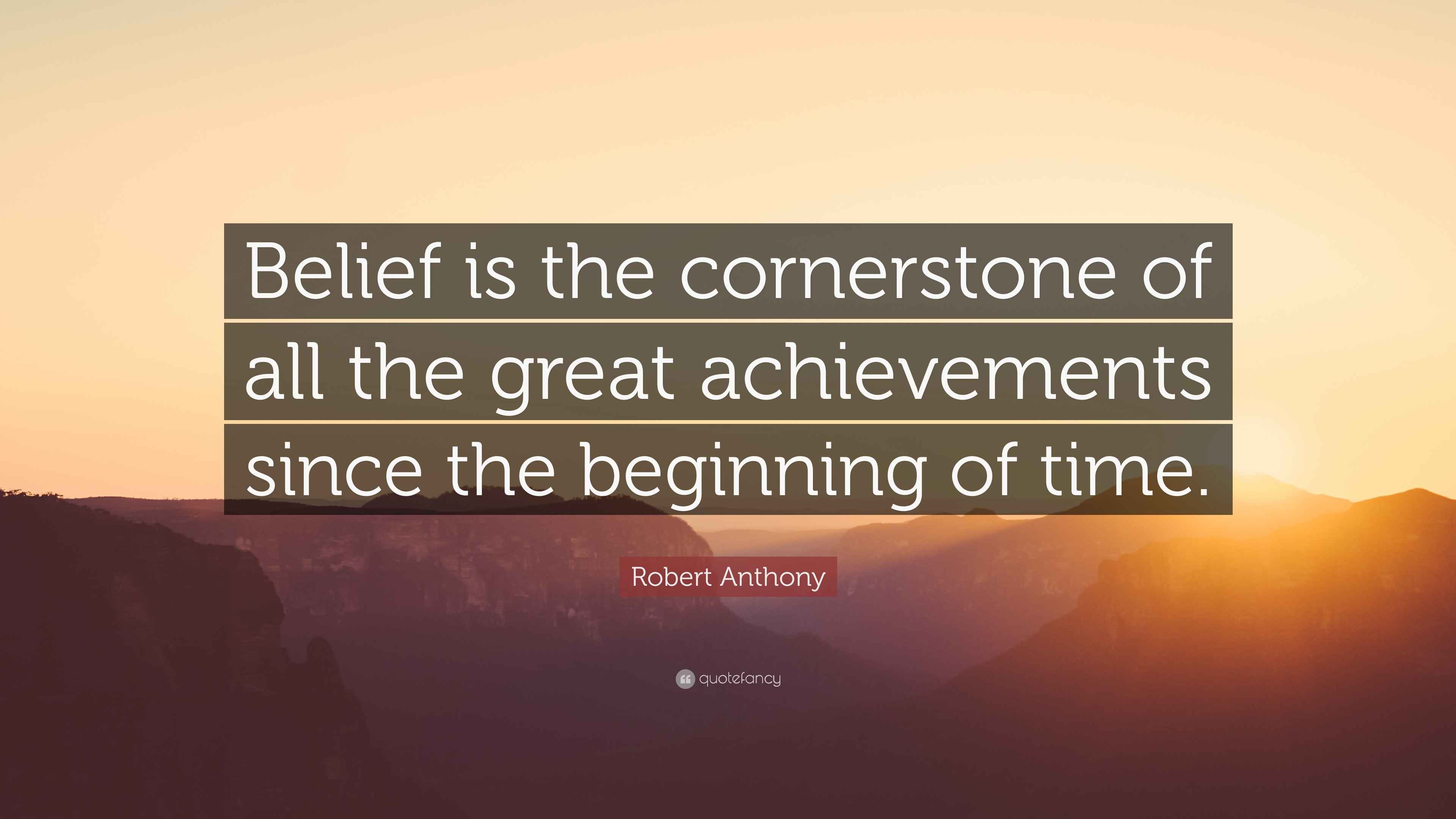 Belief is the cornerstone of all the great achievements since the beginning of time.

Robert Anthony

quotefancy